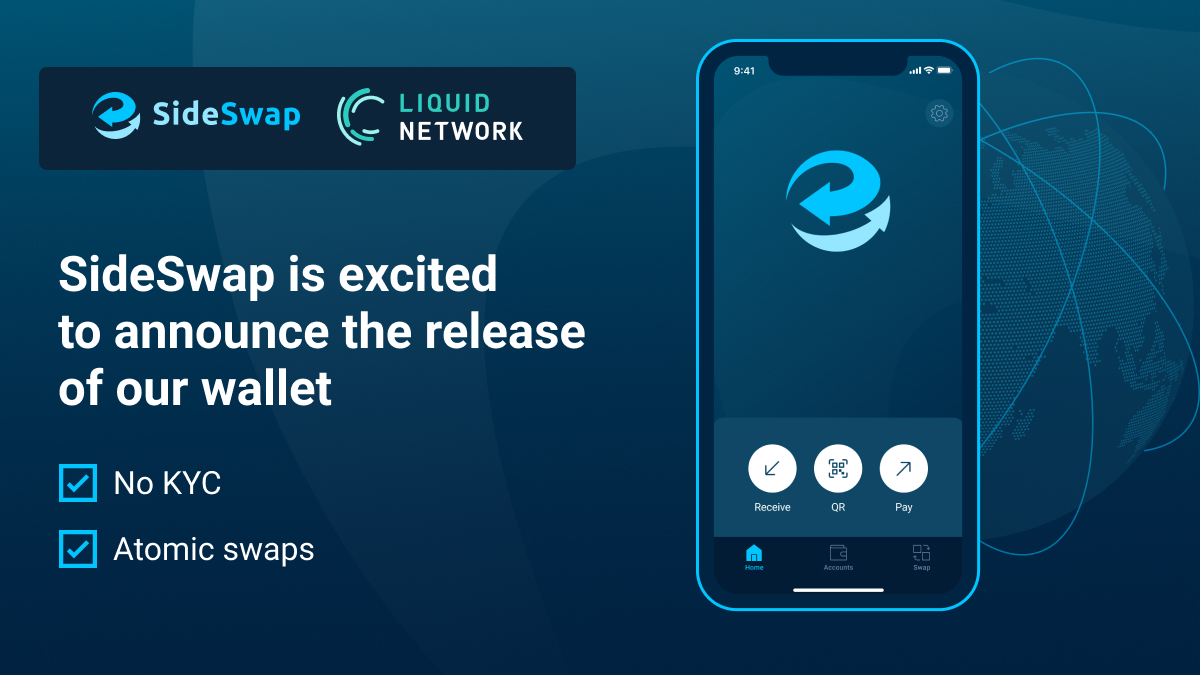 SideSwap LIQUID NETWORK

SideSwap is excited to announce the release of our wallet

No KYC

Atomic swaps

9:41

Receive QR Pay

Home Accounts Swap